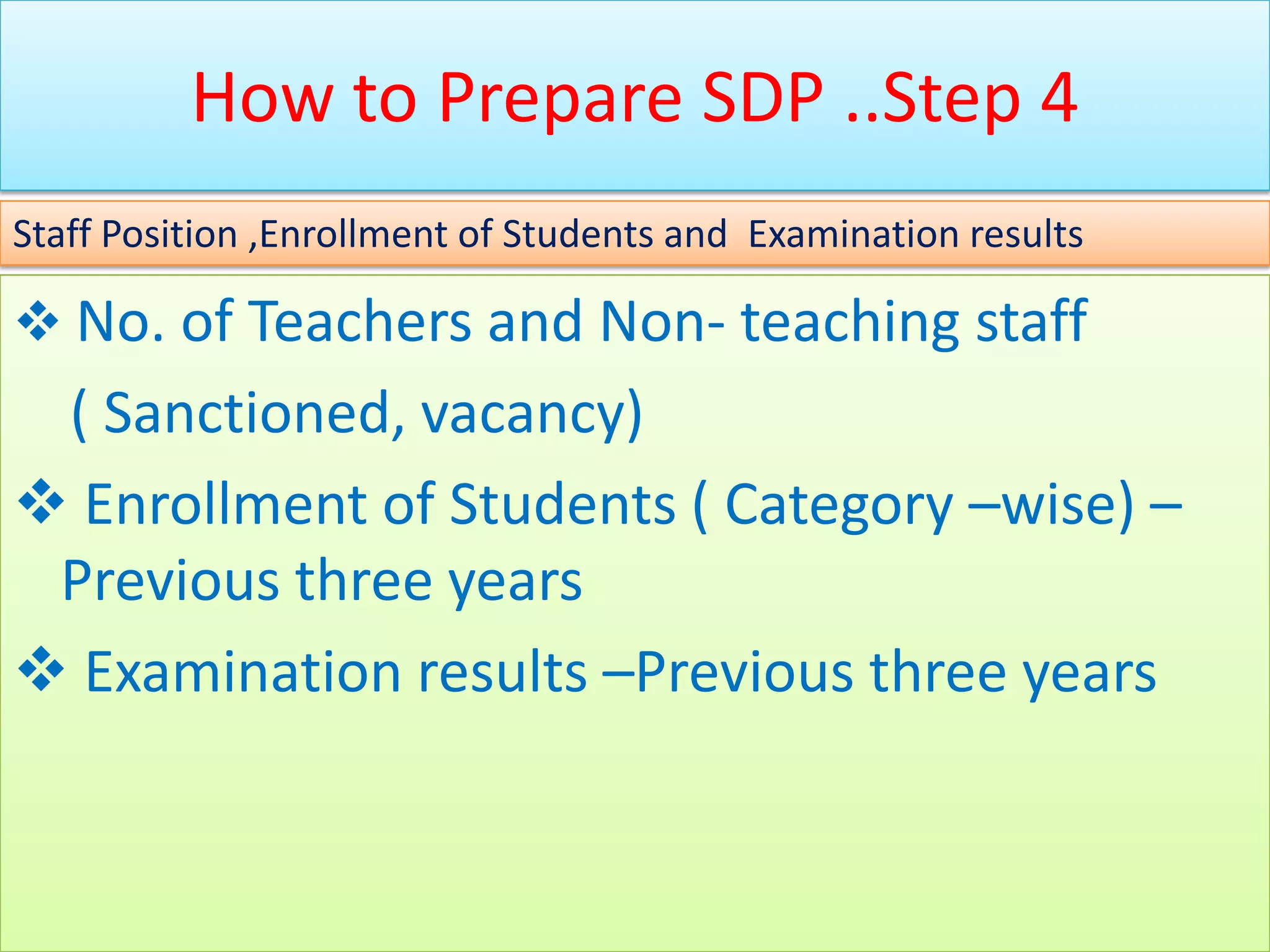 How to Prepare SDP ..Step 4

Staff Position ,Enrollment of Students and Examination results

❖ No. of Teachers and Non- teaching staff ( Sanctioned, vacancy)

❖ Enrollment of Students ( Category –wise) – Previous three years

❖ Examination results –Previous three years